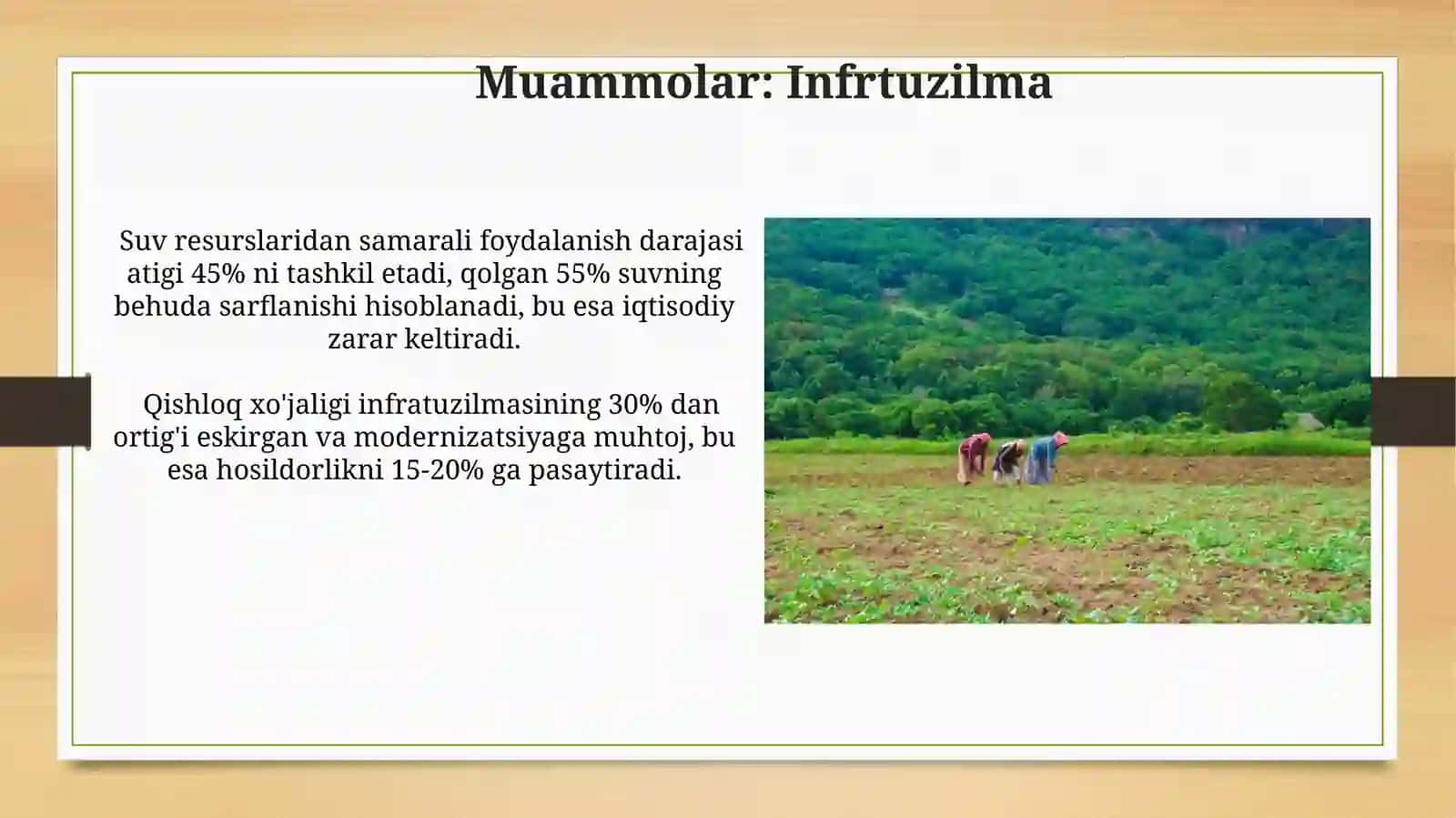 Muammolar: Infrtuzilma

Suv resurslaridan samarali foydalanish darajasi atigi 45% ni tashkil etadi, qolgan 55% suvning behuda sarflanishi hisoblanadi, bu esa iqtisodiy zarar keltiradi.

Qishloq xo'jaligi infratuzilmasining 30% dan ortig'i eskirgan va modernizatsiyaga muhtoj, bu esa hosildorlikni 15-20% ga pasaytiradi.